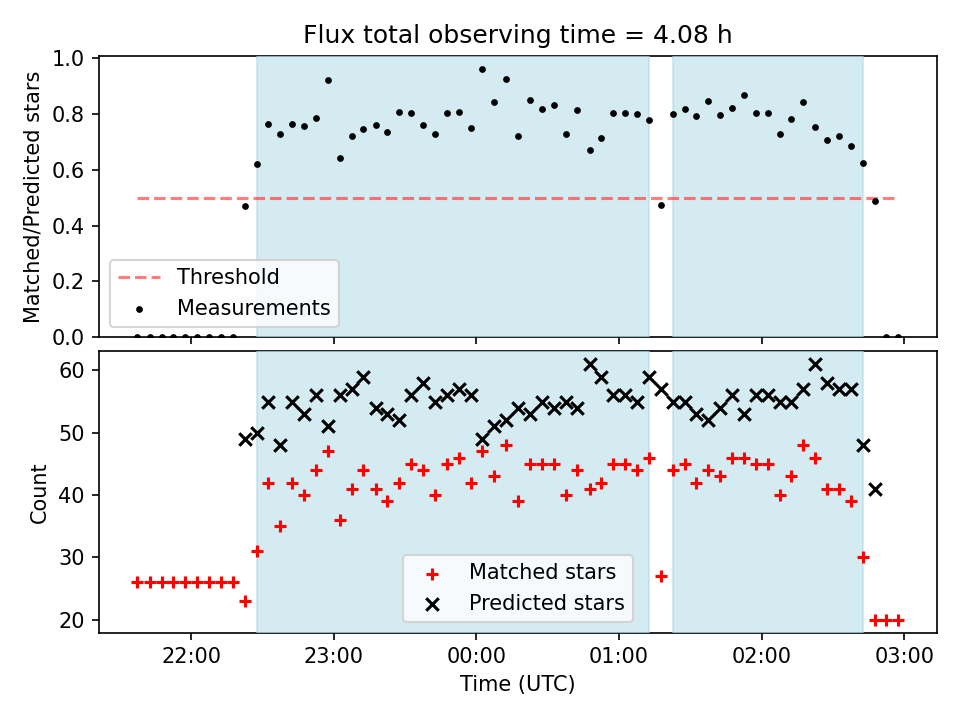 Flux total observing time = 4.08 h

Matched/Predicted stars

1.0
0.8
0.6
0.4
0.2
0.0

Threshold
Measurements

Count

60
50
40
30
20

Matched stars
Predicted stars

22:00
23:00
00:00
01:00
02:00
03:00

Time (UTC)